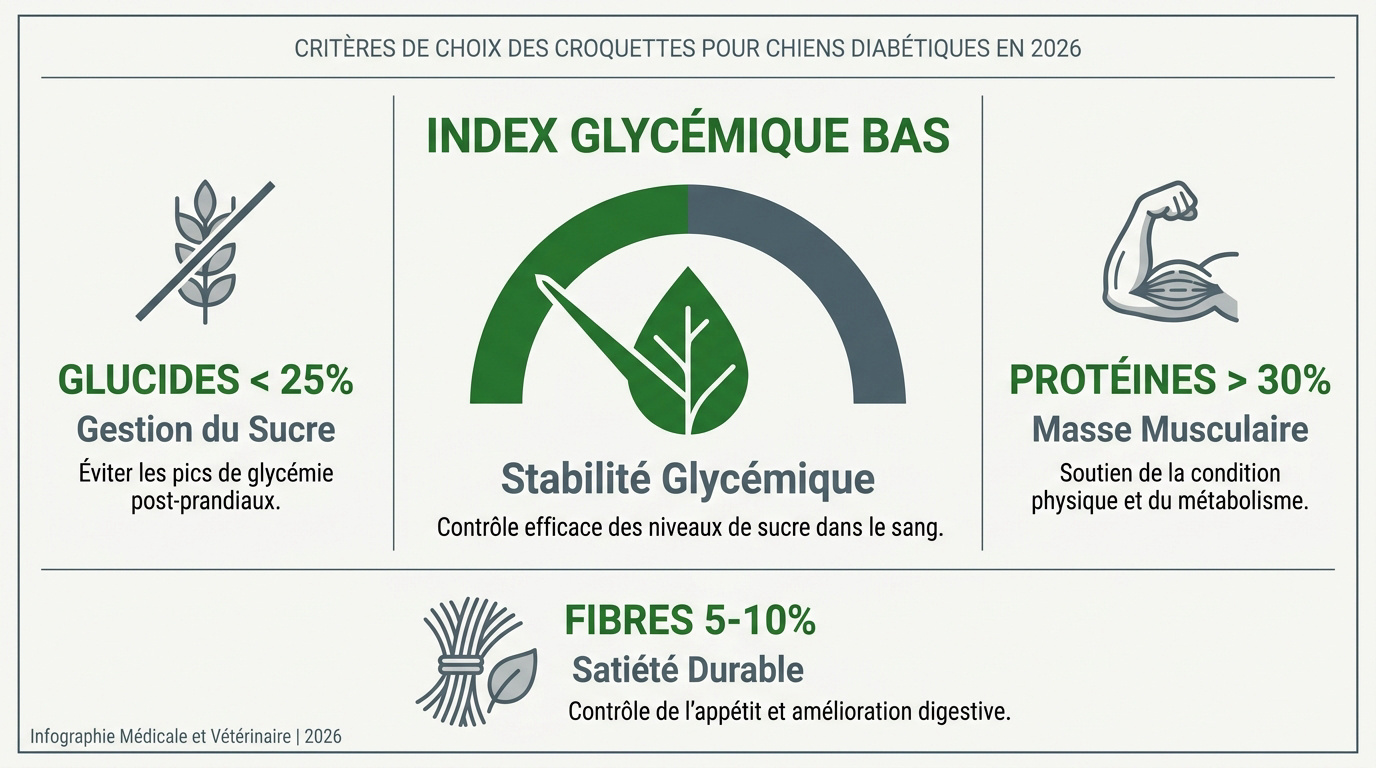 CRITÈRES DE CHOIX DES CROQUETTES POUR CHIENS DIABÉTIQUES EN 2026

GLUCIDES < 25%
Gestion du Sucre
Éviter les pics de glycémie post-prandiaux.

INDEX GLYCÉMIQUE BAS
Stabilité Glycémique
Contrôle efficace des niveaux de sucre dans le sang.

PROTÉINES > 30%
Masse Musculaire
Soutien de la condition physique et du métabolisme.

FIBRES 5-10%
Satiété Durable
Contrôle de l'appétit et amélioration digestive.

Infographie Médicale et Vétérinaire | 2026